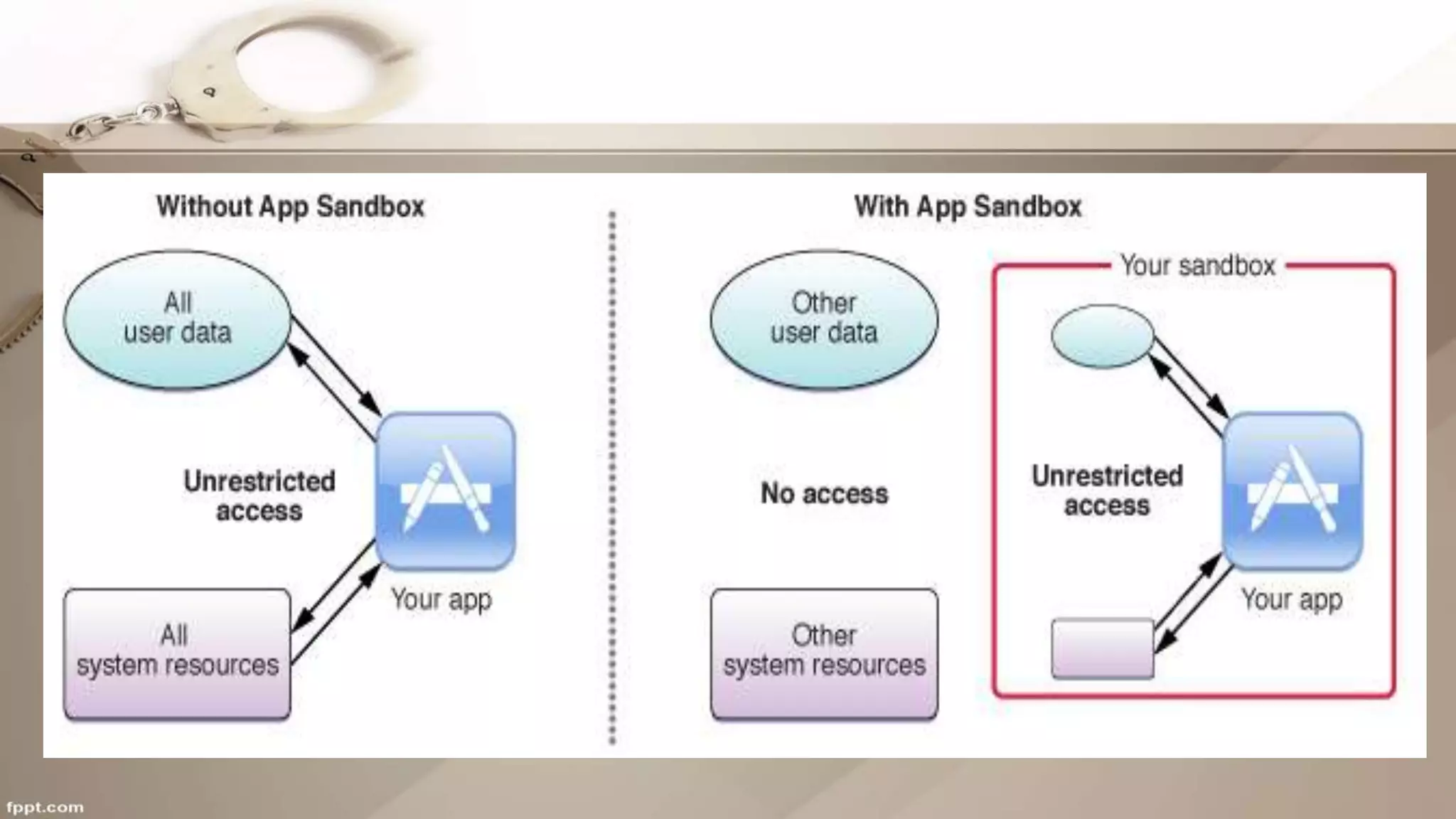 Without App Sandbox

All user data

Unrestricted access

Your app

All system resources

With App Sandbox

Other user data

No access

Other system resources

Your sandbox

Unrestricted access

Your app

fppt.com